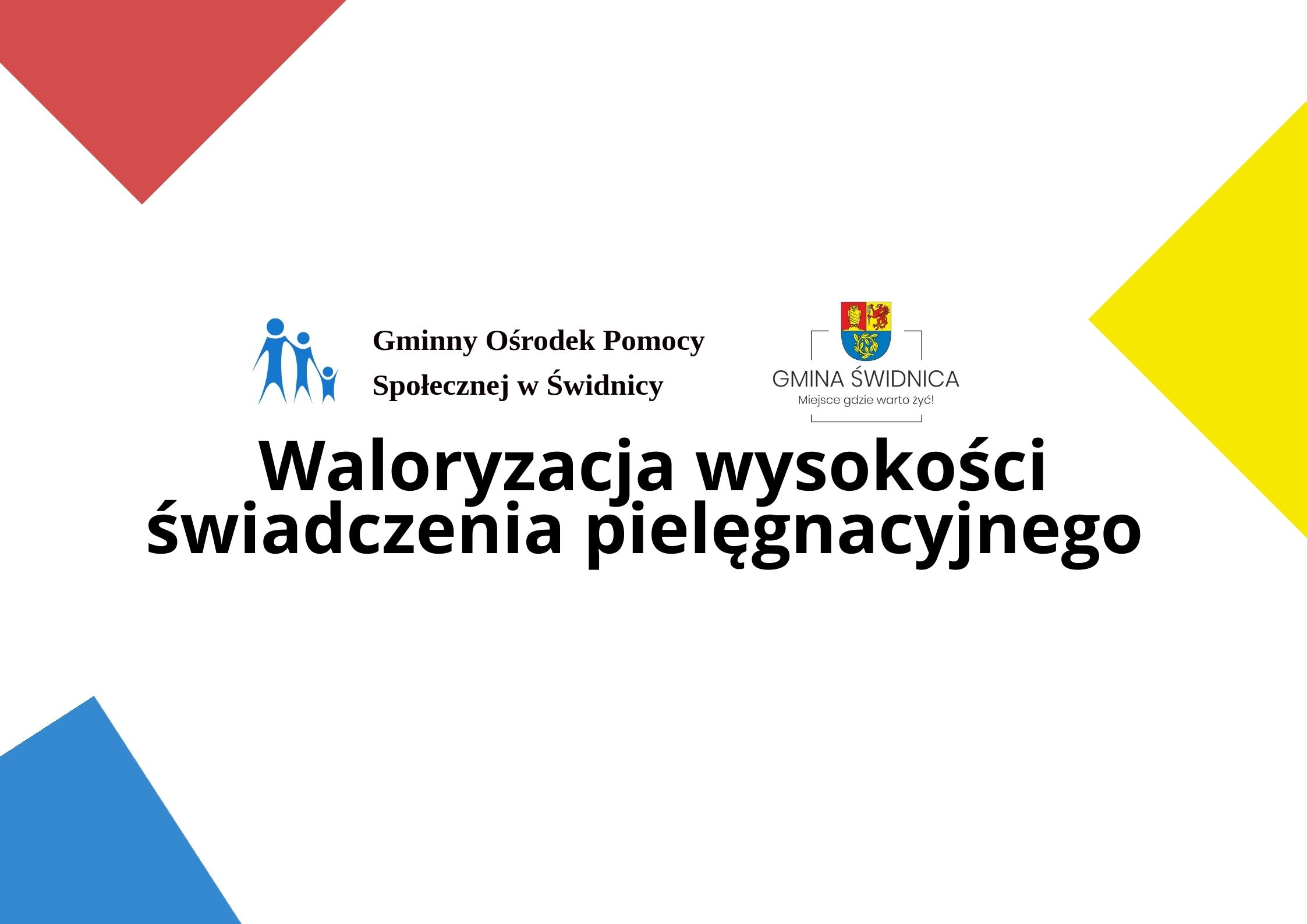 Gminny Ośrodek Pomocy Społecznej w Świdnicy

GMINA ŚWIDNICA
Miejsce gdzie warto żyć!

Waloryzacja wysokości świadczenia pielęgnacyjnego